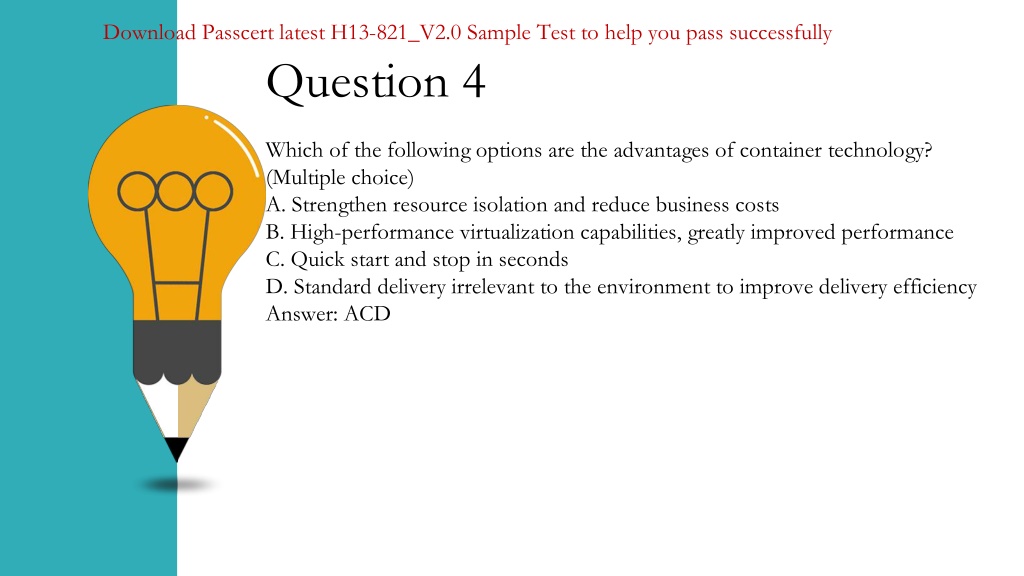 Download Passcert latest H13-821_V2.0 Sample Test to help you pass successfully

Question 4

Which of the following options are the advantages of container technology? (Multiple choice)
A. Strengthen resource isolation and reduce business costs
B. High-performance virtualization capabilities, greatly improved performance
C. Quick start and stop in seconds
D. Standard delivery irrelevant to the environment to improve delivery efficiency
Answer: ACD